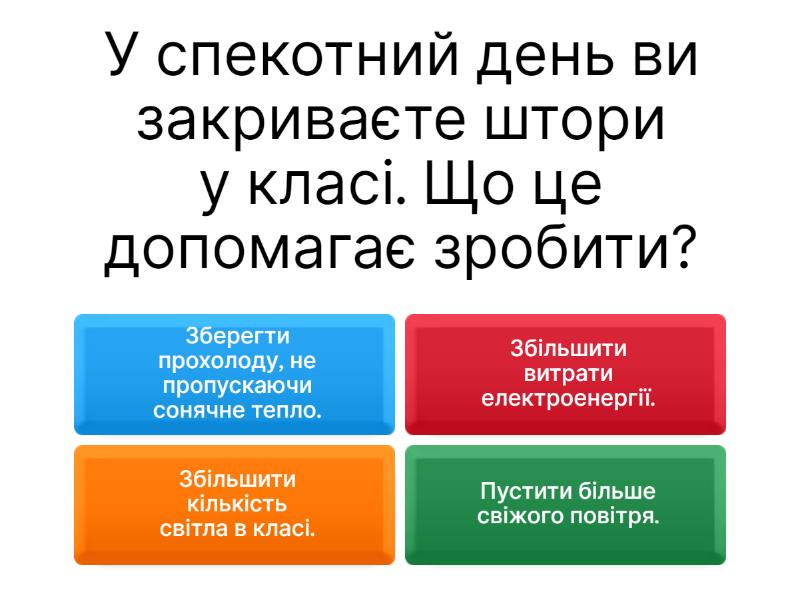 У спекотний день ви закриваєте штори у класі. Що це допомагає зробити?

Зберегти прохолоду, не пропускаючи сонячне тепло.

Збільшити витрати електроенергії.

Збільшити кількість світла в класі.

Пустити більше свіжого повітря.